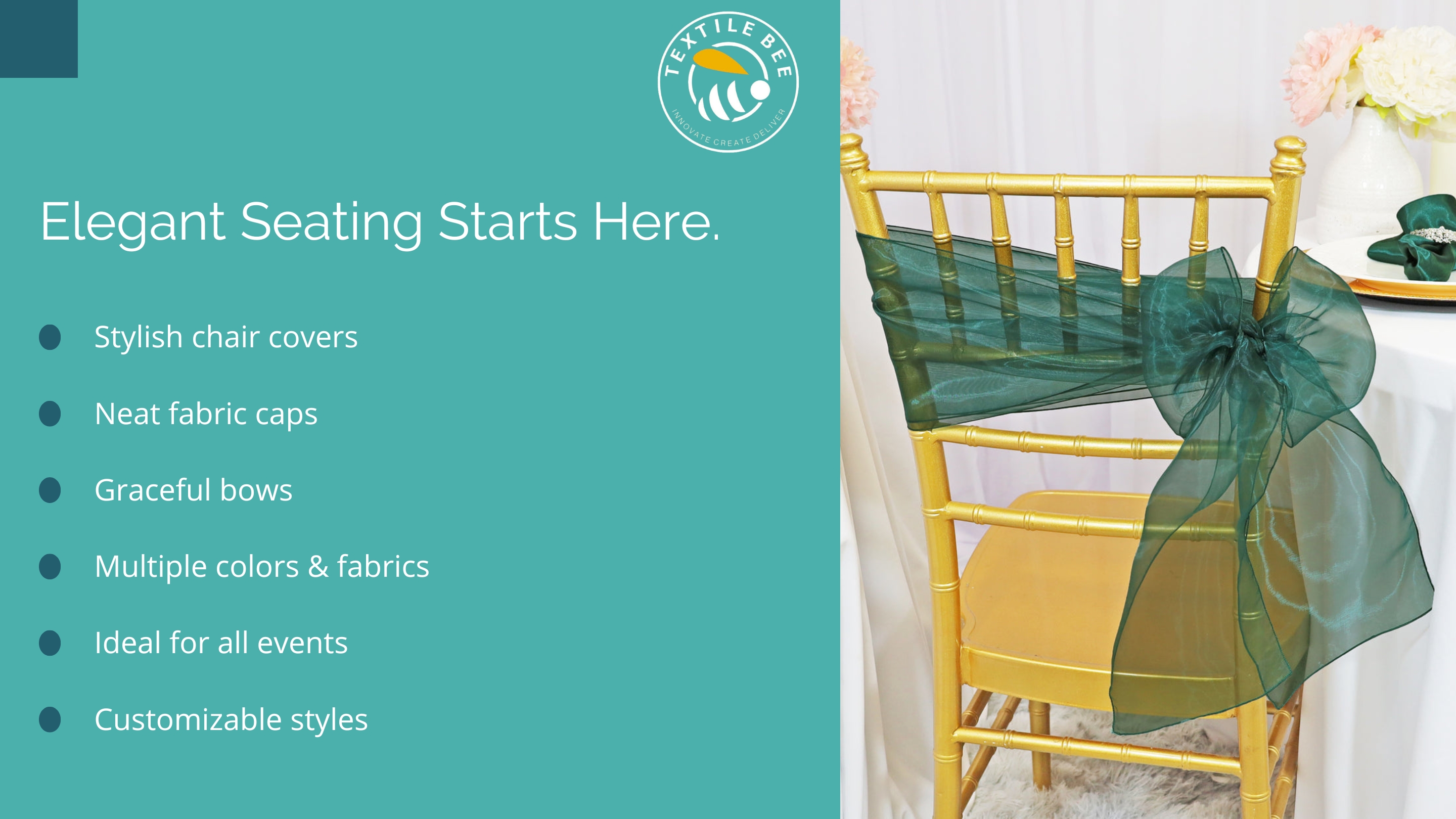 TEXTILE BEE
INNOVATE CREATE DELIVER

Elegant Seating Starts Here.

- Stylish chair covers
- Neat fabric caps
- Graceful bows
- Multiple colors & fabrics
- Ideal for all events
- Customizable styles